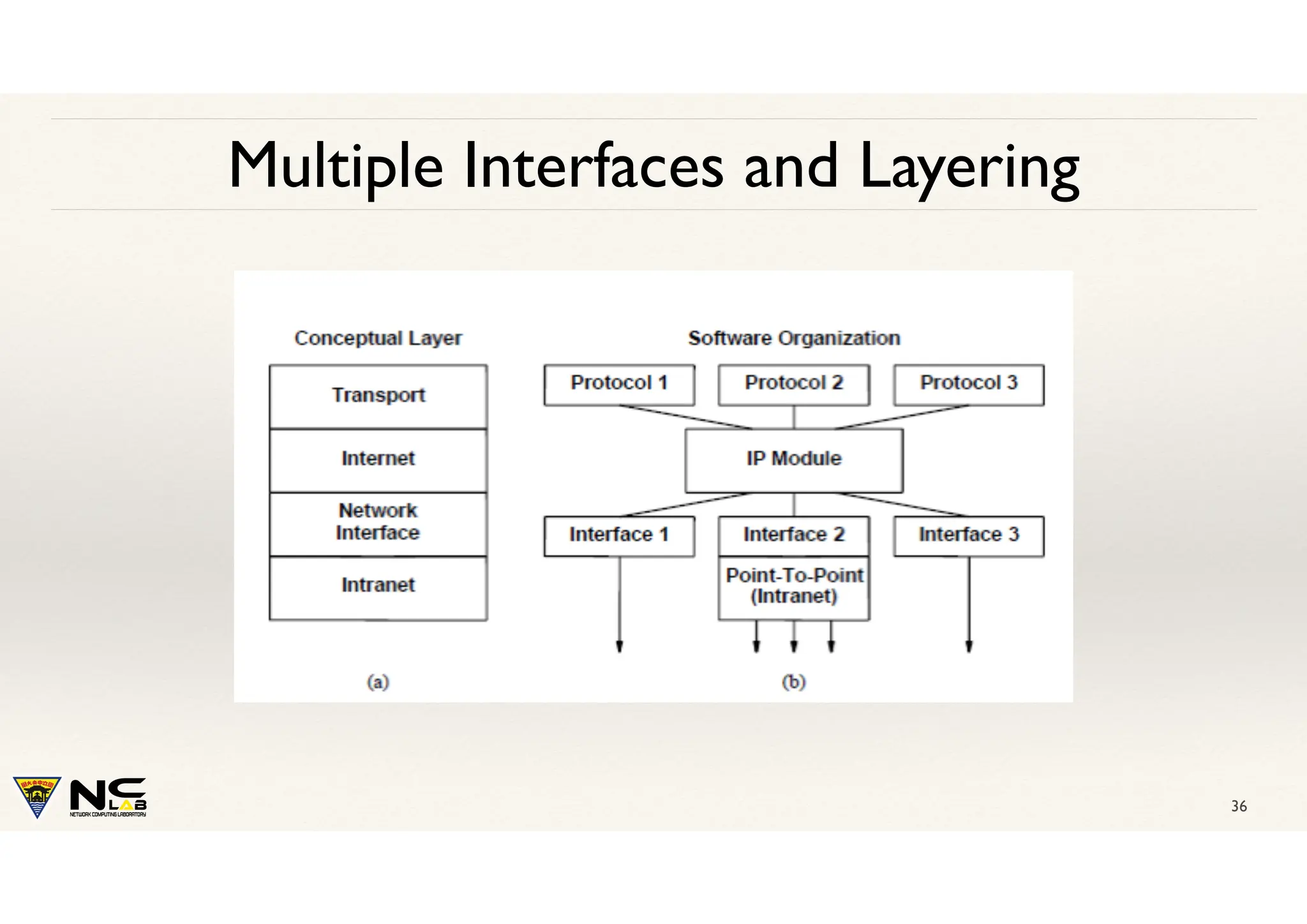 Multiple Interfaces and Layering

Conceptual Layer

Transport

Internet

Network Interface

Intranet

(a)

Software Organization

Protocol 1

Protocol 2

Protocol 3

IP Module

Interface 1

Interface 2

Interface 3

Point-To-Point (Intranet)

(b)

NC LAB
NETWORK COMPUTING LABORATORY

36